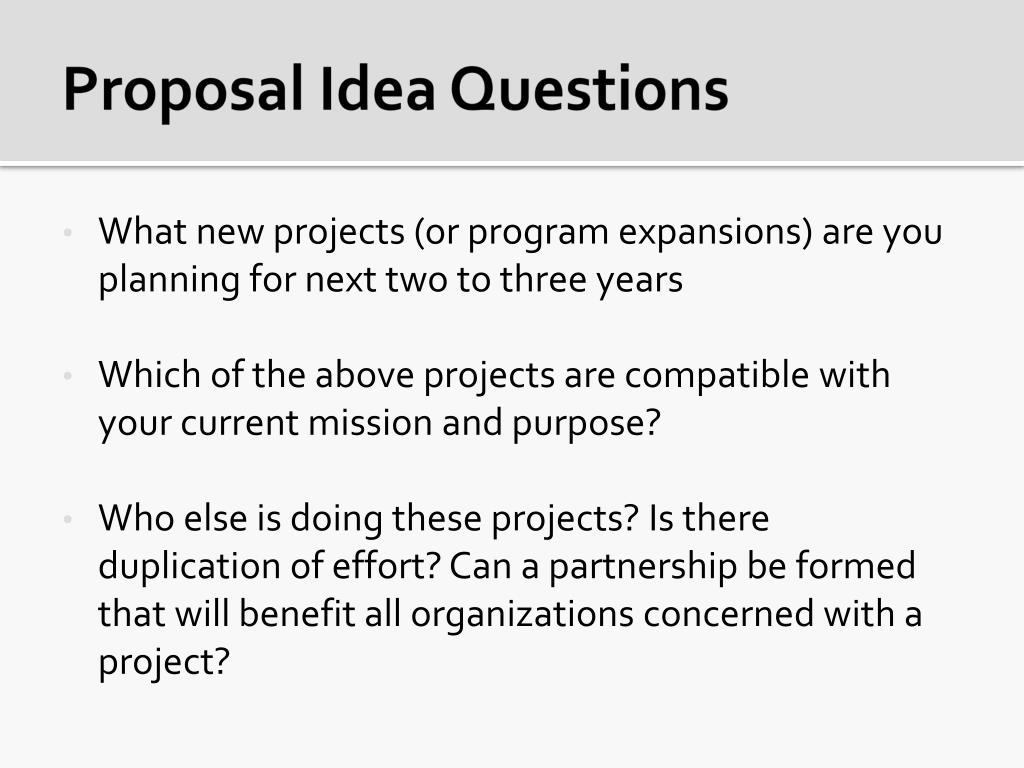 Proposal Idea Questions

• What new projects (or program expansions) are you planning for next two to three years

• Which of the above projects are compatible with your current mission and purpose?

• Who else is doing these projects? Is there duplication of effort? Can a partnership be formed that will benefit all organizations concerned with a project?